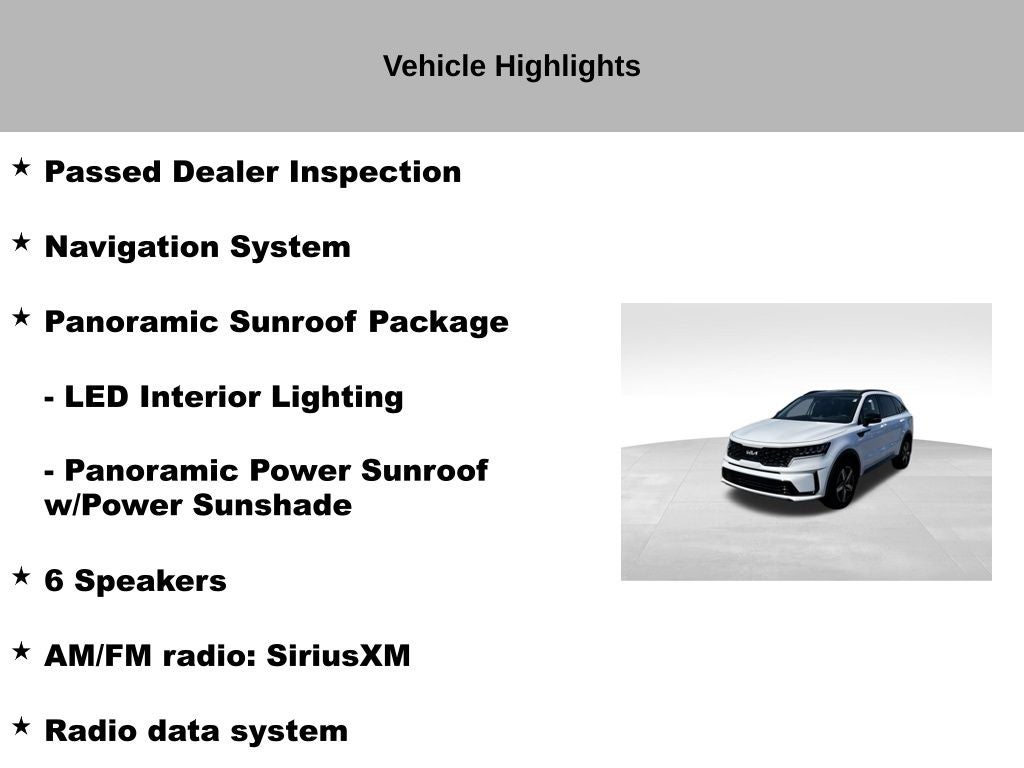 Vehicle Highlights

★ Passed Dealer Inspection

★ Navigation System

★ Panoramic Sunroof Package

- LED Interior Lighting

- Panoramic Power Sunroof w/Power Sunshade

★ 6 Speakers

★ AM/FM radio: SiriusXM

★ Radio data system